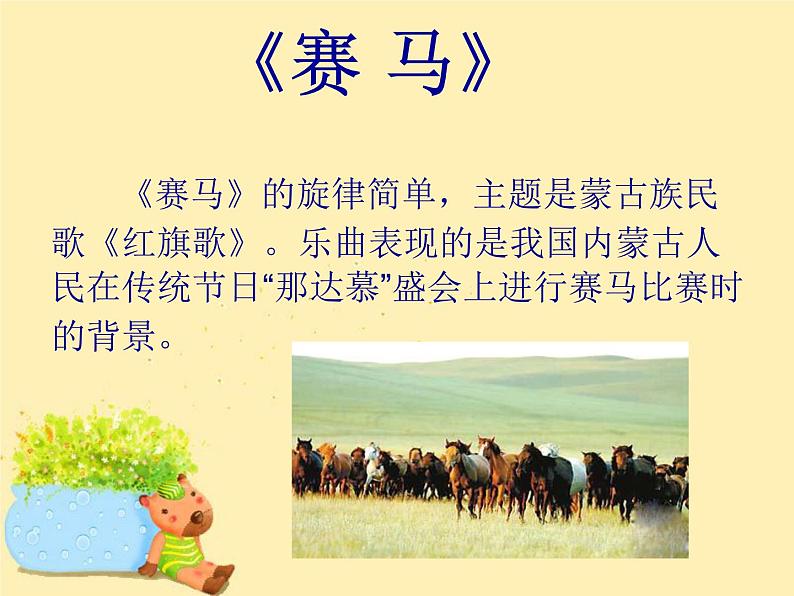 《赛 马》

《赛马》的旋律简单，主题是蒙古族民歌《红旗歌》。乐曲表现的是我国内蒙古人民在传统节日“那达慕”盛会上进行赛马比赛时的背景。